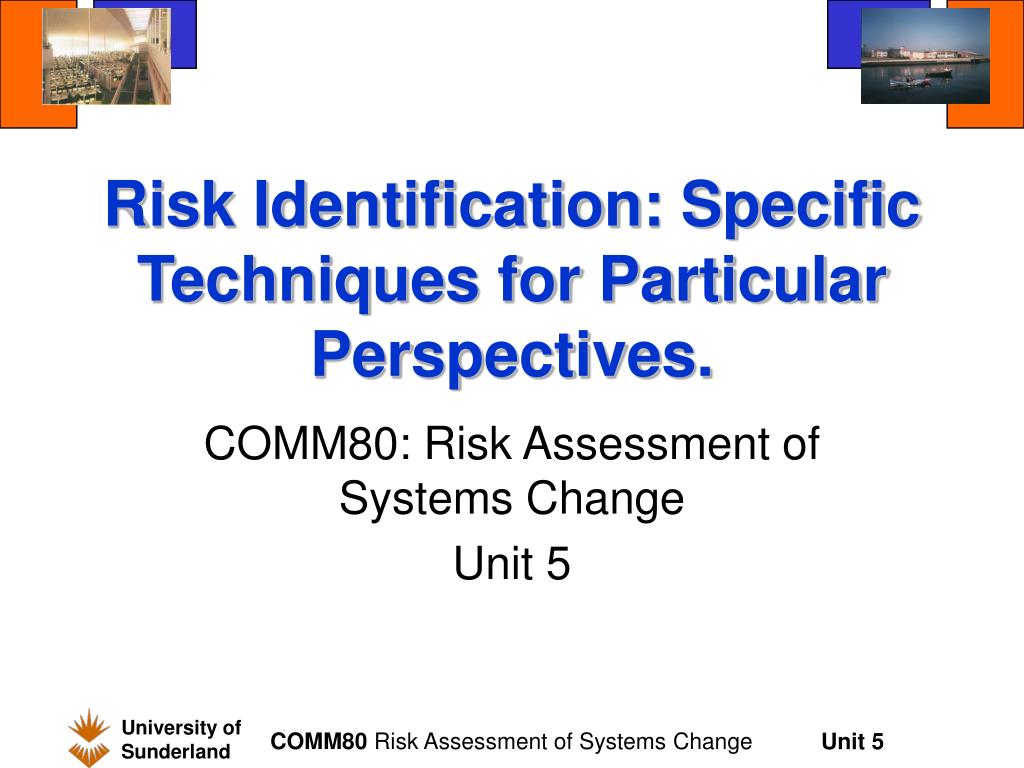 Risk Identification: Specific Techniques for Particular Perspectives.

COMM80: Risk Assessment of Systems Change

Unit 5

University of Sunderland

COMM80 Risk Assessment of Systems Change

Unit 5